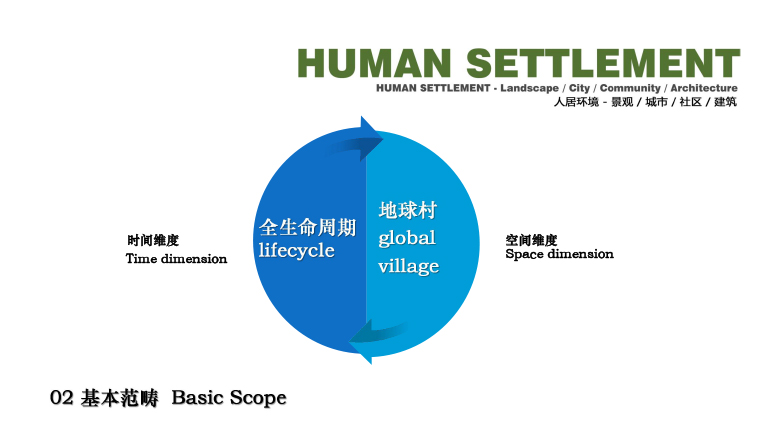 HUMAN SETTLEMENT
HUMAN SETTLEMENT - Landscape / City / Community / Architecture
人居环境 - 景观 / 城市 / 社区 / 建筑

时间维度
Time dimension

全生命周期
lifecycle

地球村
global
village

空间维度
Space dimension

02 基本范畴 Basic Scope